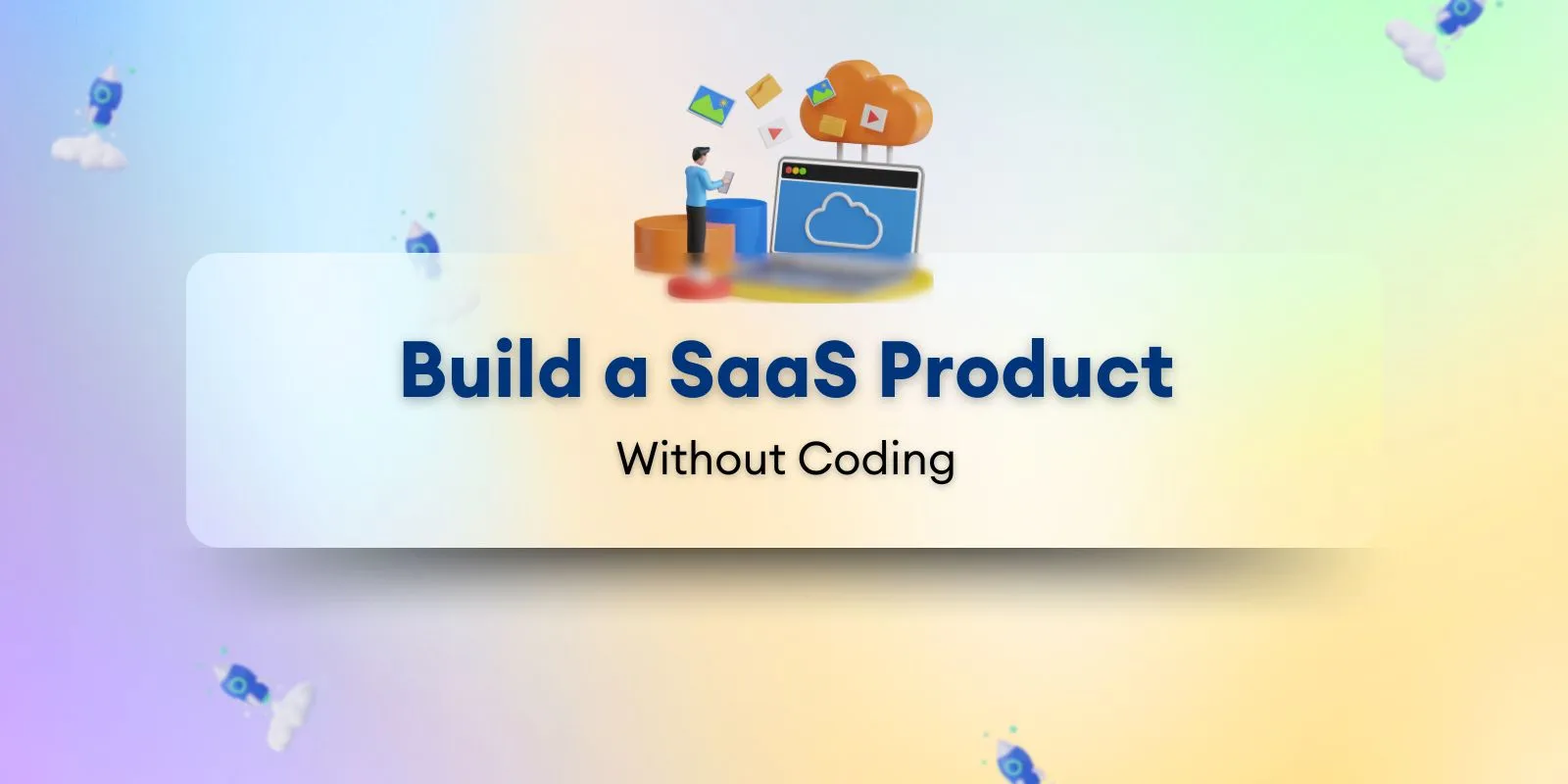 Build a SaaS Product

Without Coding